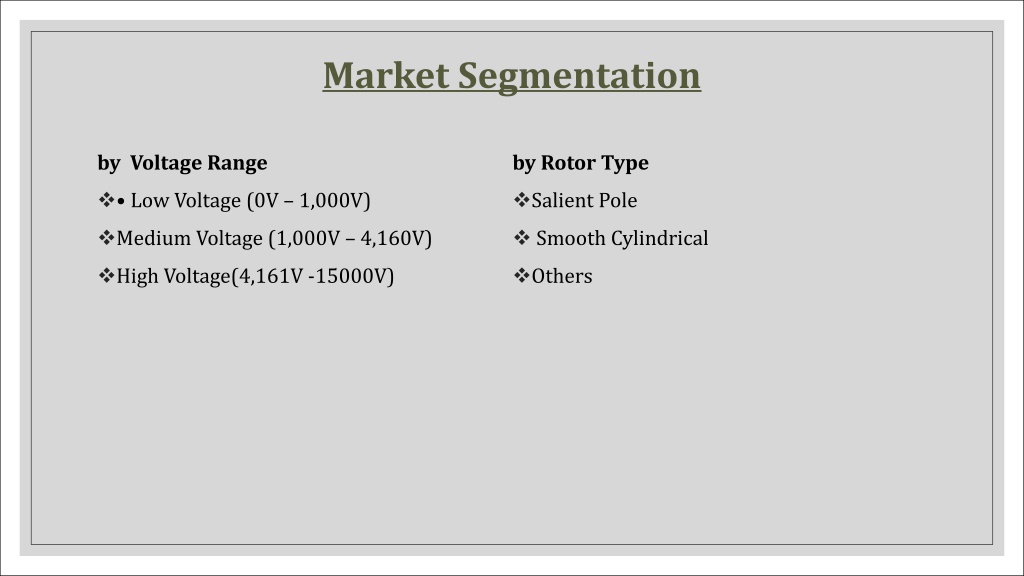 Market Segmentation

by Voltage Range

❖• Low Voltage (0V – 1,000V)

❖Medium Voltage (1,000V – 4,160V)

❖High Voltage(4,161V -15000V)

by Rotor Type

❖Salient Pole

❖ Smooth Cylindrical

❖Others